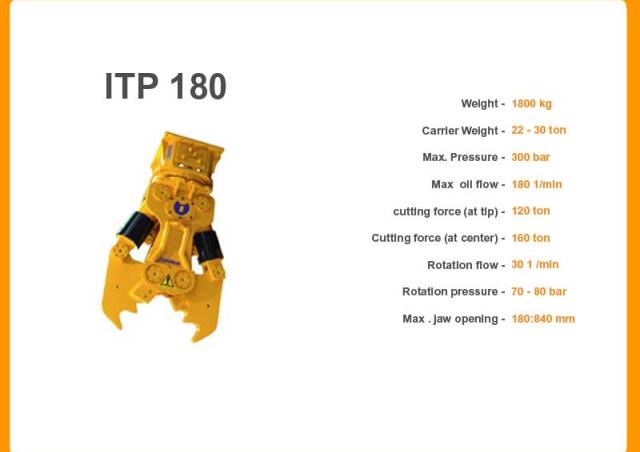 ITP 180

Weight - 1800 kg

Carrier Weight - 22 - 30 ton

Max. Pressure - 300 bar

Max oil flow - 180 1/min

cutting force (at tip) - 120 ton

Cutting force (at center) - 160 ton

Rotation flow - 30 1 /min

Rotation pressure - 70 - 80 bar

Max . jaw opening - 180:840 mm